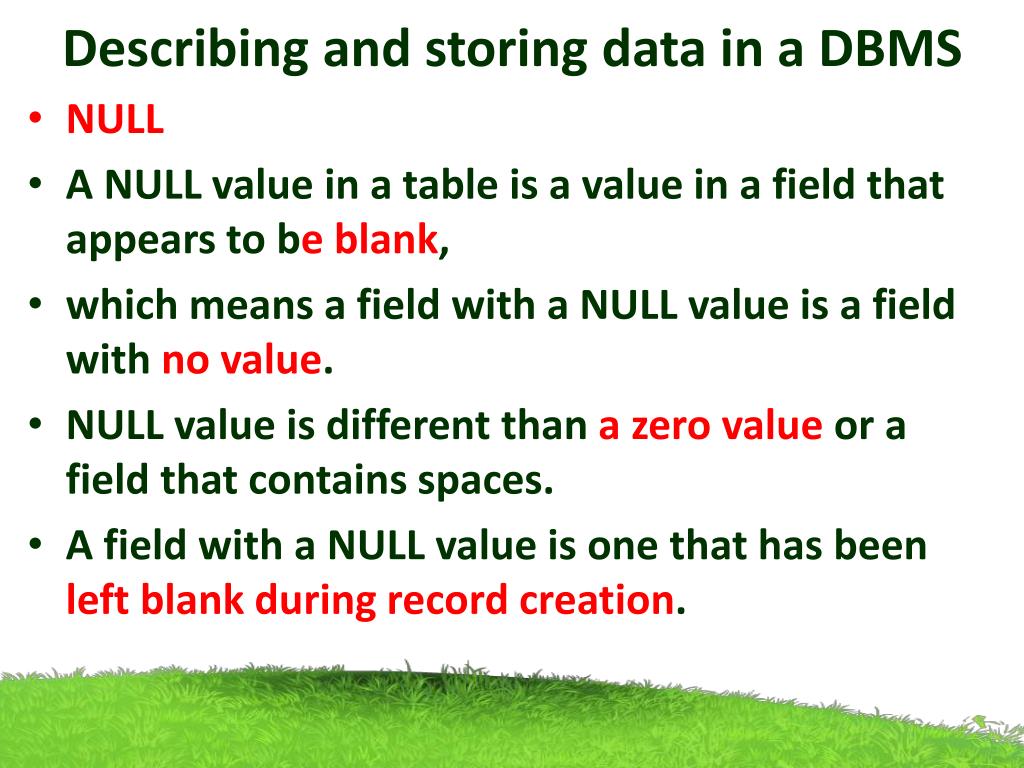 Describing and storing data in a DBMS

• NULL
• A NULL value in a table is a value in a field that appears to be blank,
• which means a field with a NULL value is a field with no value.
• NULL value is different than a zero value or a field that contains spaces.
• A field with a NULL value is one that has been left blank during record creation.